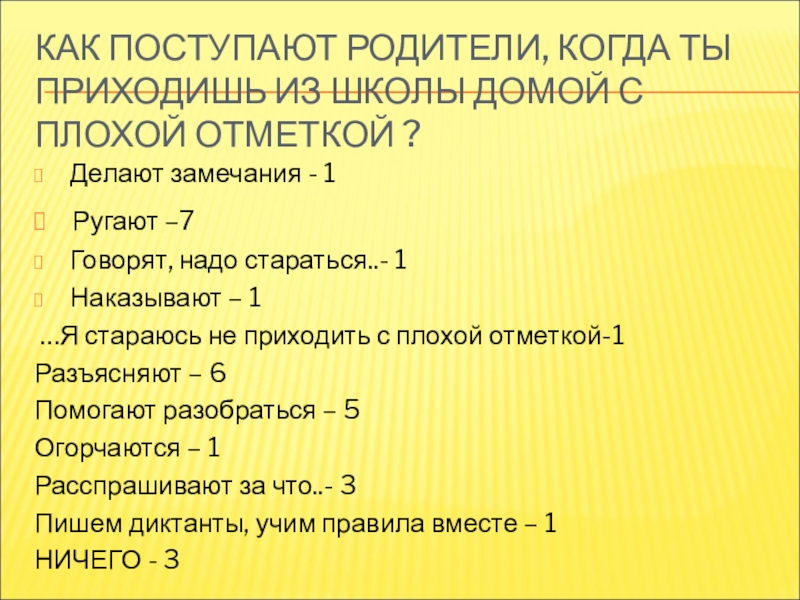 КАК ПОСТУПАЮТ РОДИТЕЛИ, КОГДА ТЫ ПРИХОДИШЬ ИЗ ШКОЛЫ ДОМОЙ С ПЛОХОЙ ОТМЕТКОЙ ?

Делают замечания - 1

Ругают –7

Говорят, надо стараться..- 1

Наказывают – 1

...Я стараюсь не приходить с плохой отметкой-1

Разъясняют – 6

Помогают разобраться – 5

Огорчаются – 1

Расспрашивают за что..- 3

Пишем диктанты, учим правила вместе – 1

НИЧЕГО - 3